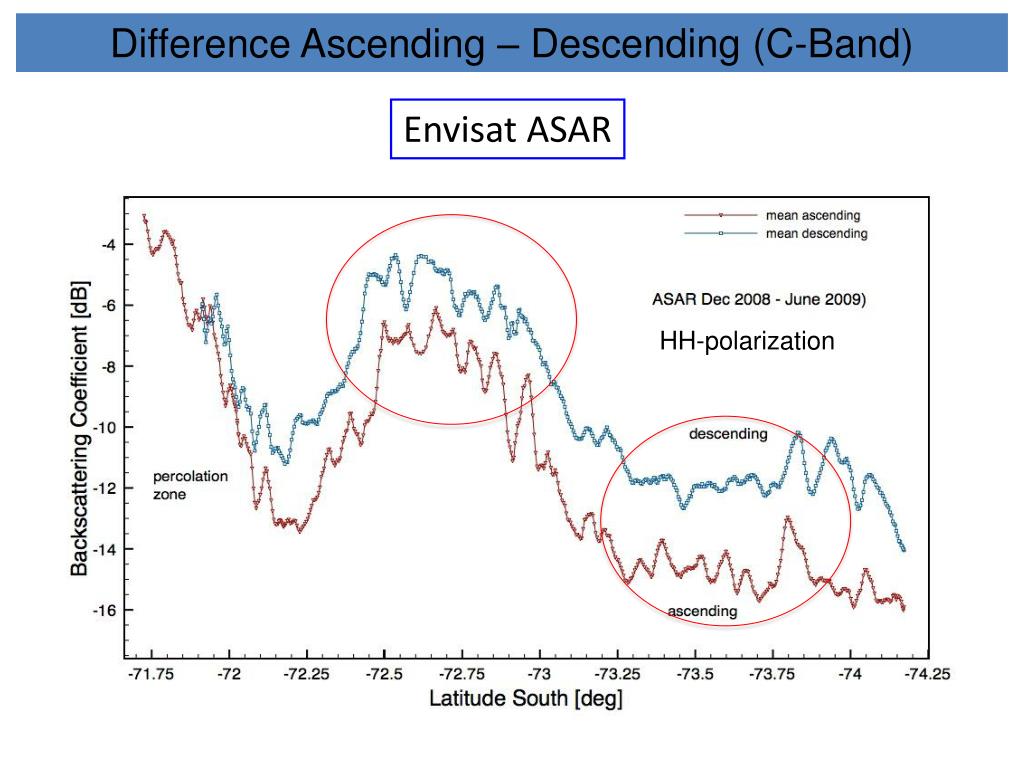 Difference Ascending – Descending (C-Band)

Envisat ASAR

mean ascending
mean descending

ASAR Dec 2008 - June 2009)

HH-polarization

descending

percolation zone

ascending

Backscattering Coefficient [dB]

-4
-6
-8
-10
-12
-14
-16

-71.75 -72 -72.25 -72.5 -72.75 -73 -73.25 -73.5 -73.75 -74 -74.25

Latitude South [deg]